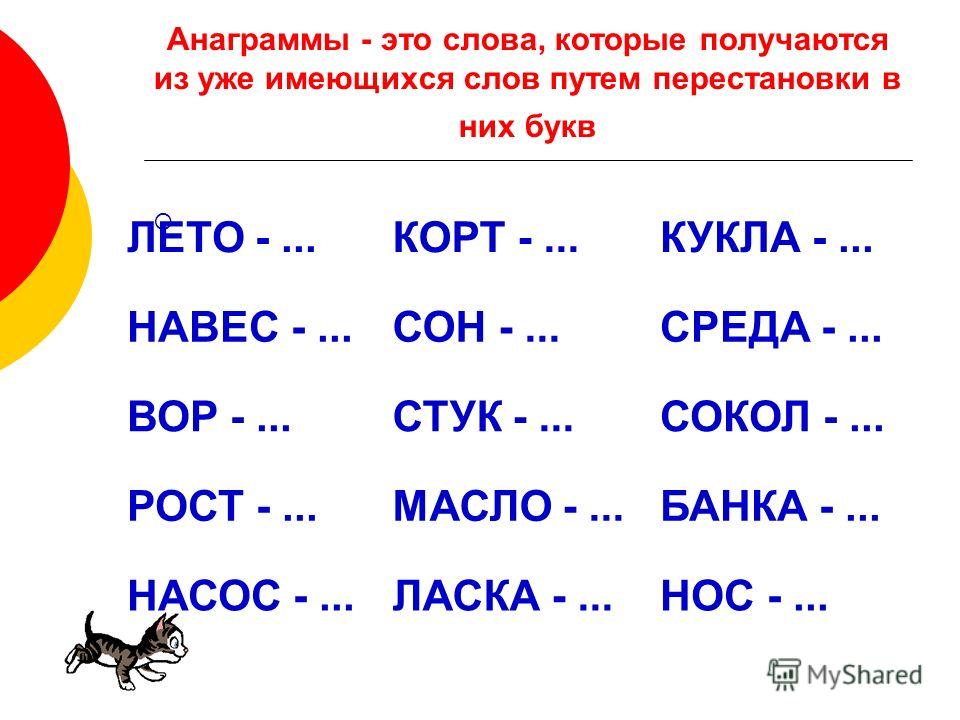 Анаграммы - это слова, которые получаются из уже имеющихся слов путем перестановки в них букв

ЛЕТО - ...
НАВЕС - ...
ВОР - ...
РОСТ - ...
НАСОС - ...

КОРТ - ...
СОН - ...
СТУК - ...
МАСЛО - ...
ЛАСКА - ...

КУКЛА - ...
СРЕДА - ...
СОКОЛ - ...
БАНКА - ...
НОС - ...

MyShared